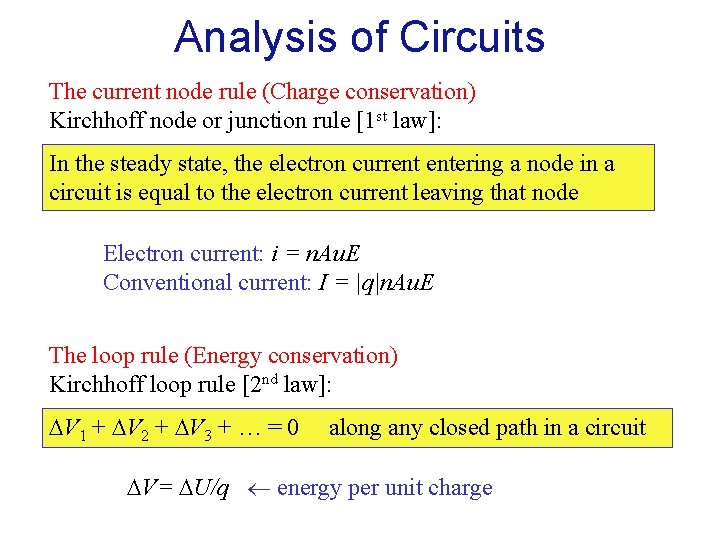 Analysis of Circuits

The current node rule (Charge conservation)
Kirchhoff node or junction rule [1$^{st}$ law]:

In the steady state, the electron current entering a node in a circuit is equal to the electron current leaving that node

Electron current: $i = nAuE$
Conventional current: $I = |q|nAuE$

The loop rule (Energy conservation)
Kirchhoff loop rule [2$^{nd}$ law]:

$\Delta V_1 + \Delta V_2 + \Delta V_3 + \ldots = 0$ along any closed path in a circuit

$\Delta V = \Delta U/q$ $\leftarrow$ energy per unit charge